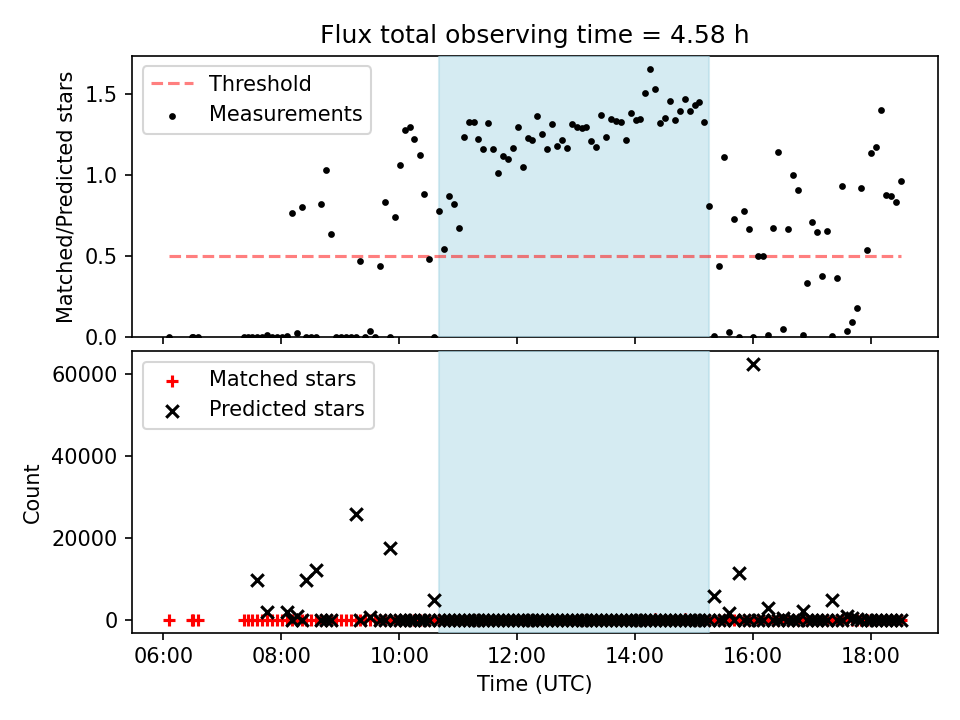 Flux total observing time = 4.58 h

Threshold
Measurements

Matched/Predicted stars

1.5
1.0
0.5
0.0

Matched stars
Predicted stars

Count

60000
40000
20000
0

06:00 08:00 10:00 12:00 14:00 16:00 18:00

Time (UTC)